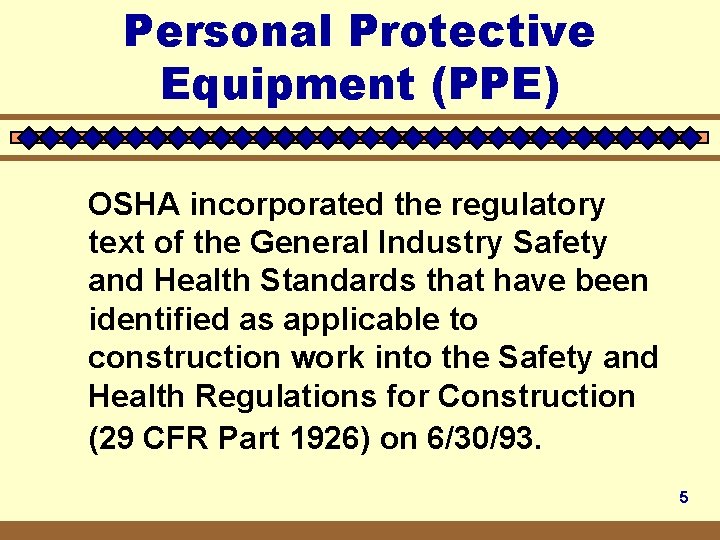 Personal Protective Equipment (PPE)

OSHA incorporated the regulatory text of the General Industry Safety and Health Standards that have been identified as applicable to construction work into the Safety and Health Regulations for Construction (29 CFR Part 1926) on 6/30/93.

5